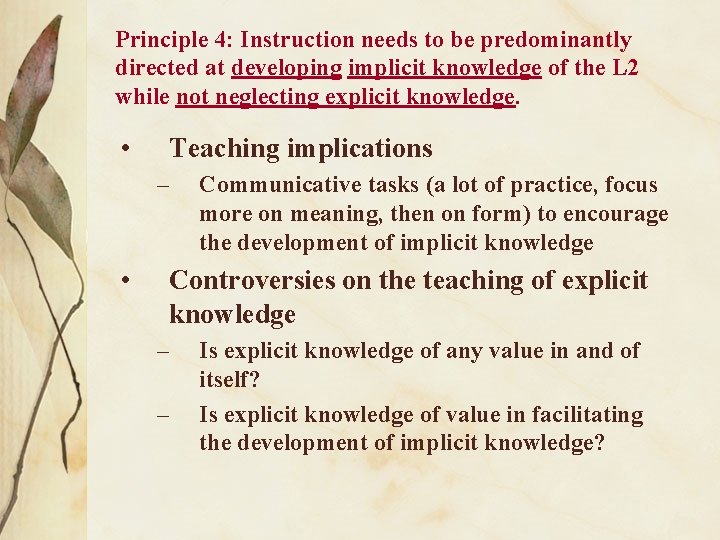 Principle 4: Instruction needs to be predominantly directed at developing implicit knowledge of the L2 while not neglecting explicit knowledge.

• Teaching implications
– Communicative tasks (a lot of practice, focus more on meaning, then on form) to encourage the development of implicit knowledge

• Controversies on the teaching of explicit knowledge
– Is explicit knowledge of any value in and of itself?
– Is explicit knowledge of value in facilitating the development of implicit knowledge?